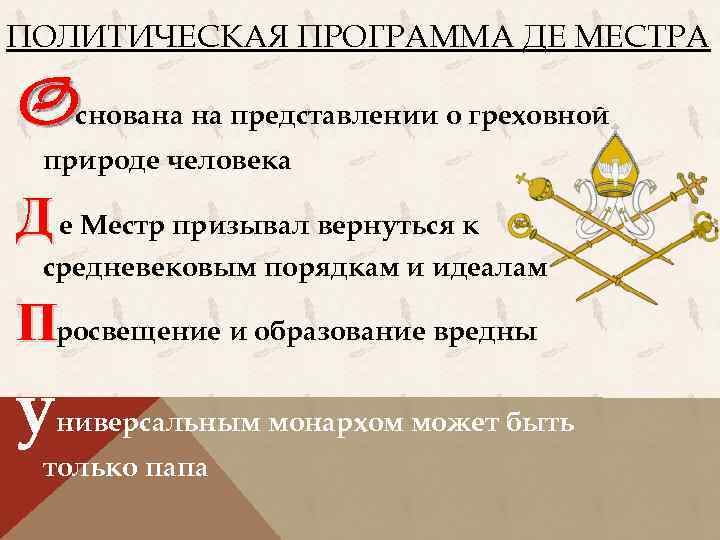 ПОЛИТИЧЕСКАЯ ПРОГРАММА ДЕ МЕСТРА

Основана на представлении о греховной природе человека

Де Местр призывал вернуться к средневековым порядкам и идеалам

Просвещение и образование вредны

Универсальным монархом может быть только папа